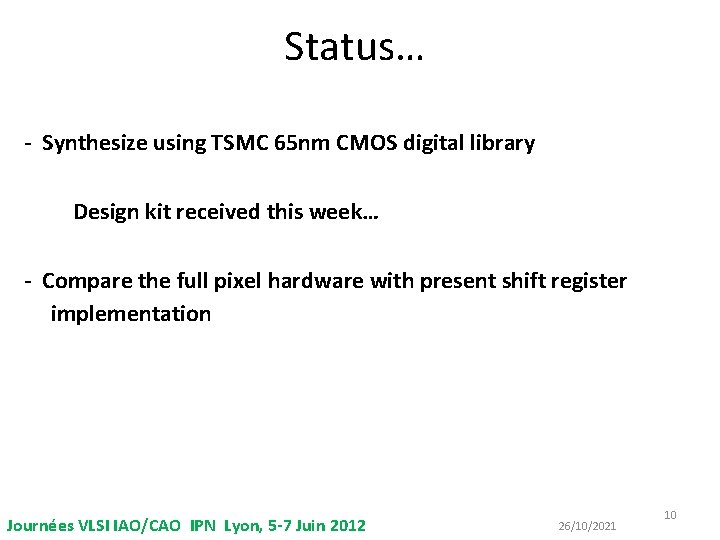 Status…

- Synthesize using TSMC 65nm CMOS digital library

Design kit received this week…

- Compare the full pixel hardware with present shift register implementation

Journées VLSI IAO/CAO IPN Lyon, 5-7 Juin 2012

26/10/2021

10